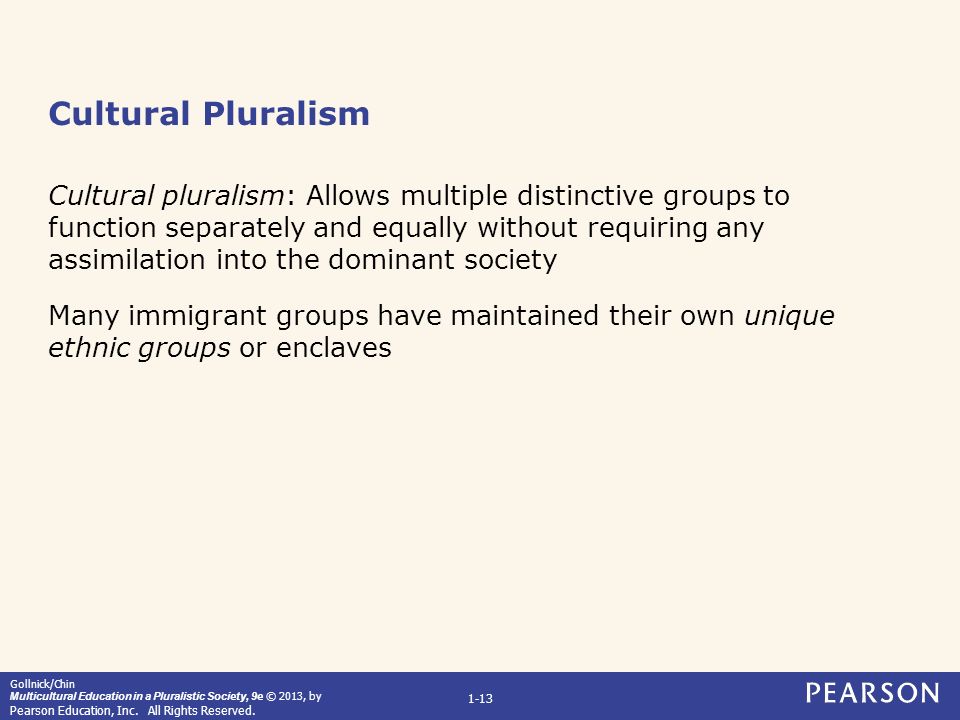 Cultural Pluralism

Cultural pluralism: Allows multiple distinctive groups to function separately and equally without requiring any assimilation into the dominant society

Many immigrant groups have maintained their own unique ethnic groups or enclaves

Gollnick/Chin
Multicultural Education in a Pluralistic Society, 9e © 2013, by Pearson Education, Inc. All Rights Reserved.

1-13

PEARSON